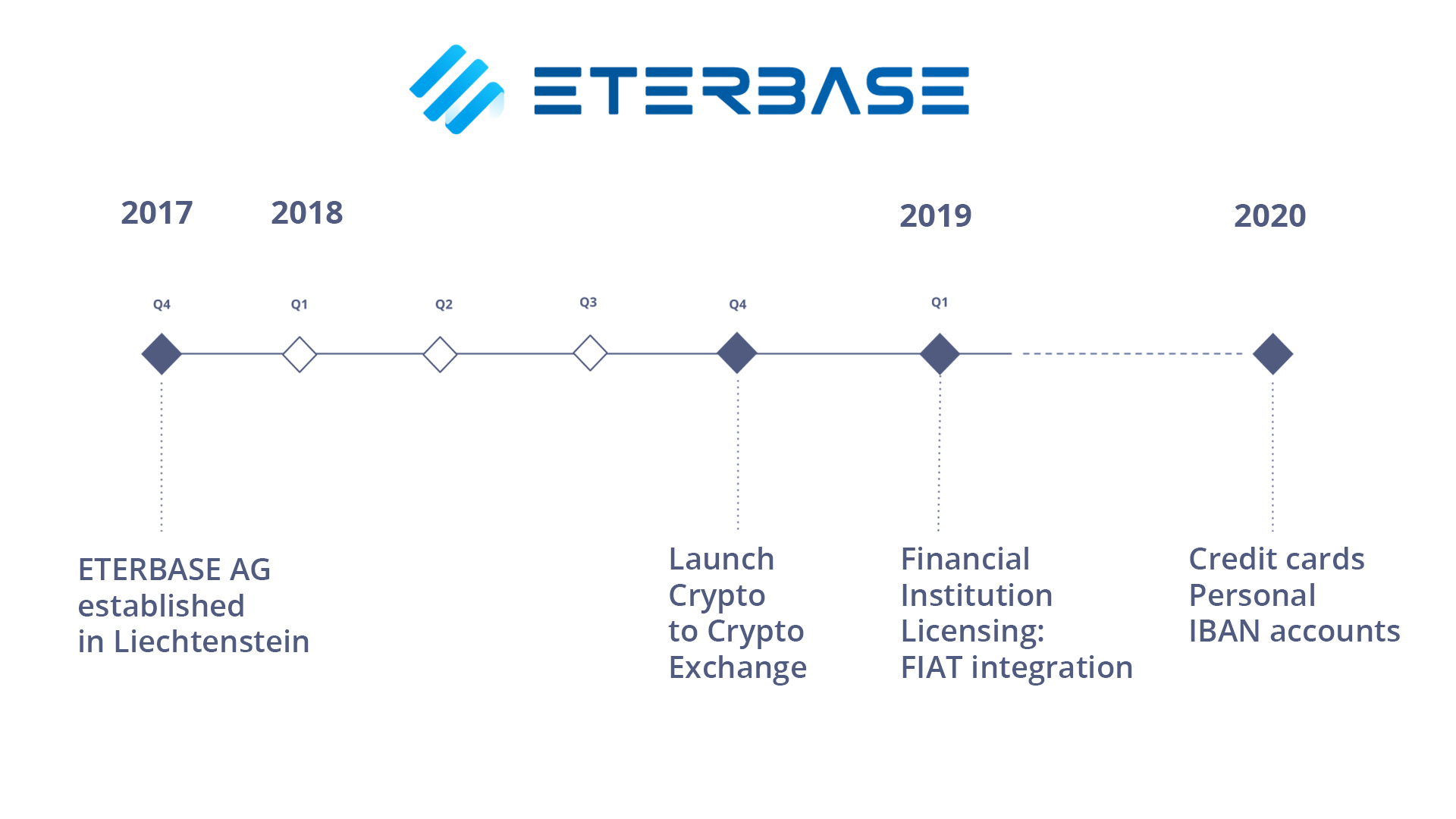 ETERBASE

2017 2018 2019 2020

Q4 Q1 Q2 Q3 Q4 Q1

ETERBASE AG established in Liechtenstein

Launch Crypto to Crypto Exchange

Financial Institution Licensing: FIAT integration

Credit cards Personal IBAN accounts